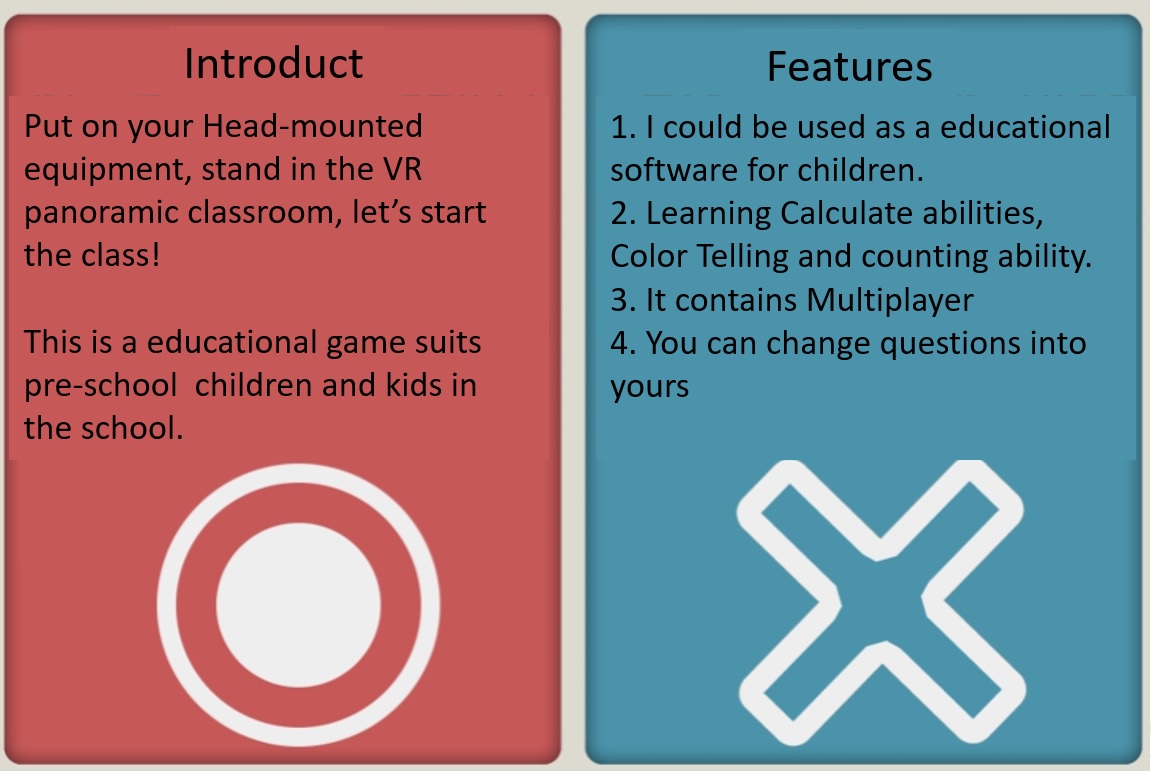 Introduct

Put on your Head-mounted equipment, stand in the VR panoramic classroom, let's start the class!

This is a educational game suits pre-school children and kids in the school.

Features

1. I could be used as a educational software for children.
2. Learning Calculate abilities, Color Telling and counting ability.
3. It contains Multiplayer
4. You can change questions into yours